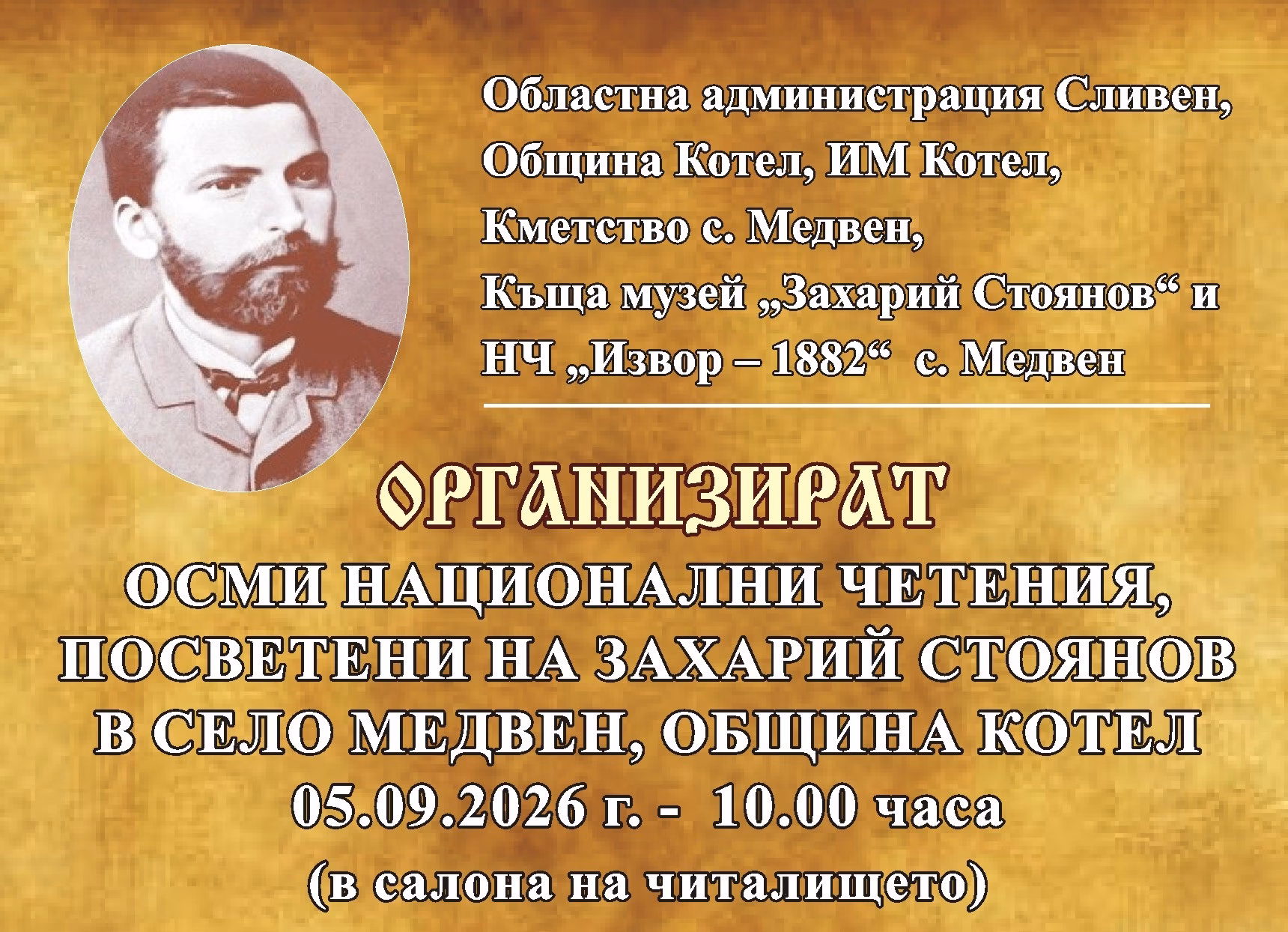 Областна администрация Сливен,
Община Котел, ИМ Котел,
Кметство с. Медвен,
Къща музей „Захарий Стоянов“ и
НЧ „Извор – 1882“ с. Медвен

ОРГАНИЗИРАТ

ОСМИ НАЦИОНАЛНИ ЧЕТЕНИЯ,
ПОСВЕТЕНИ НА ЗАХАРИЙ СТОЯНОВ
В СЕЛО МЕДВЕН, ОБЩИНА КОТЕЛ
05.09.2026 г. - 10.00 часа
(в салона на читалището)